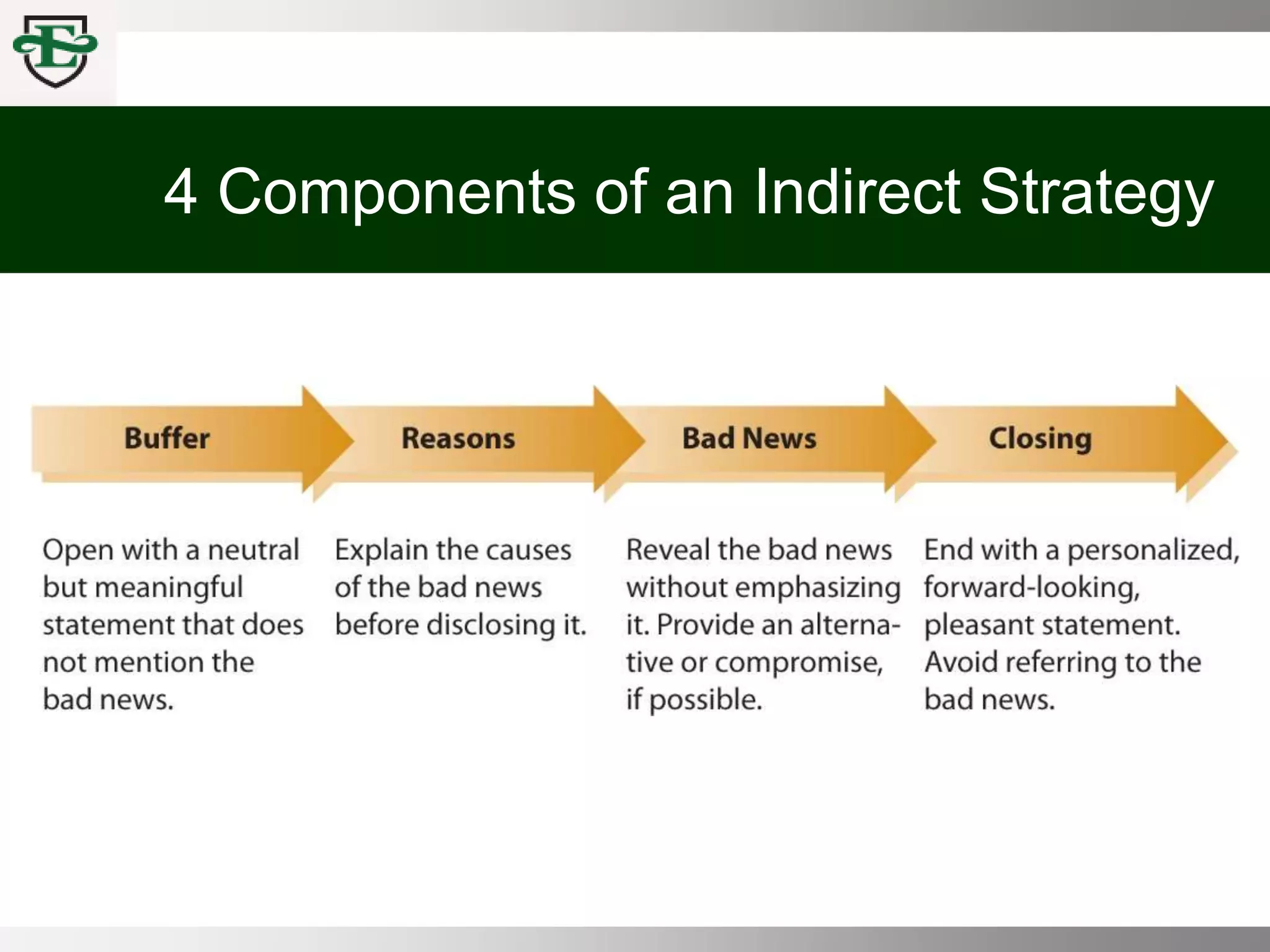 E

4 Components of an Indirect Strategy

Buffer

Open with a neutral but meaningful statement that does not mention the bad news.

Reasons

Explain the causes of the bad news before disclosing it.

Bad News

Reveal the bad news without emphasizing it. Provide an alternative or compromise, if possible.

Closing

End with a personalized, forward-looking, pleasant statement. Avoid referring to the bad news.